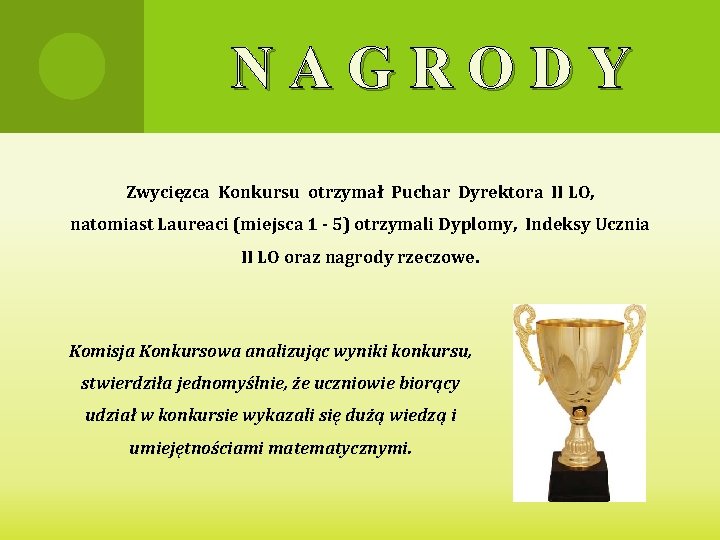 NAGRODY

Zwycięzca Konkursu otrzymał Puchar Dyrektora II LO, natomiast Laureaci (miejsca 1 - 5) otrzymali Dyplomy, Indeksy Ucznia II LO oraz nagrody rzeczowe.

Komisja Konkursowa analizując wyniki konkursu, stwierdziła jednomyślnie, że uczniowie biorący udział w konkursie wykazali się dużą wiedzą i umiejętnościami matematycznymi.